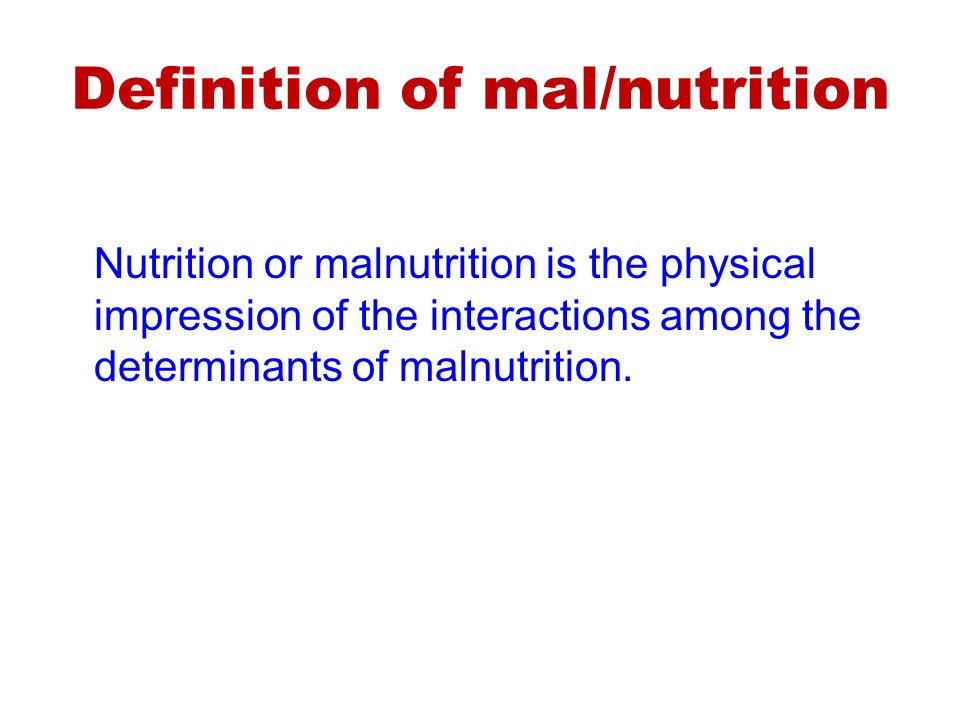 Definition of mal/nutrition

Nutrition or malnutrition is the physical impression of the interactions among the determinants of malnutrition.